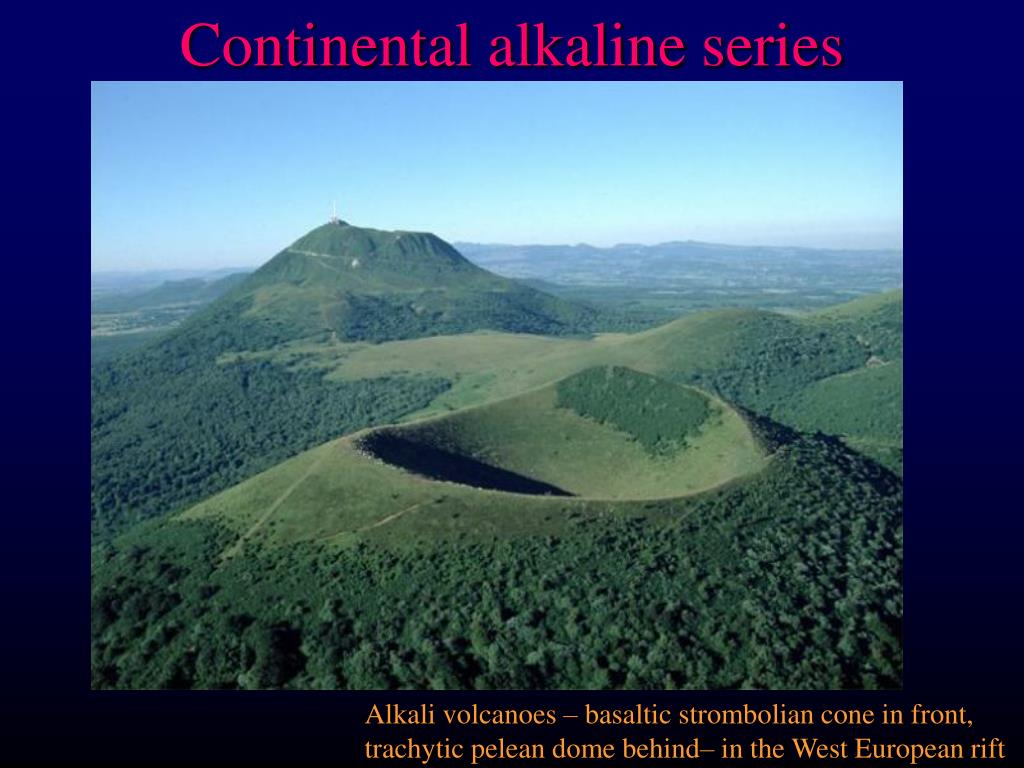 Continental alkaline series

Alkali volcanoes – basaltic strombolian cone in front, trachytic pelean dome behind– in the West European rift